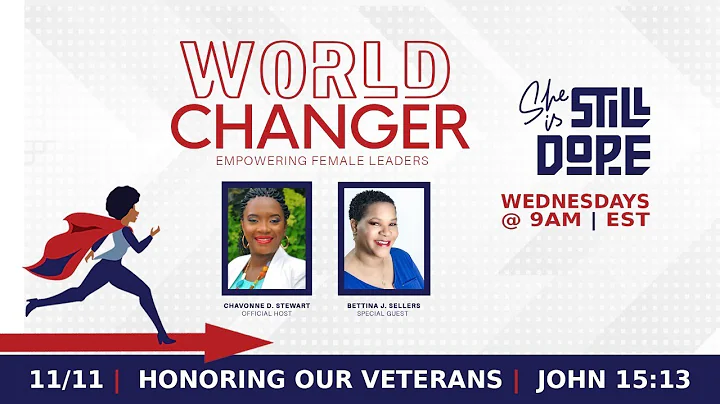 WORLD CHANGER
EMPOWERING FEMALE LEADERS

She is STILL DOPE

WEDNESDAYS @ 9AM | EST

CHAVONNE D. STEWART
OFFICIAL HOST

BETTINA J. SELLERS
SPECIAL GUEST

11/11 | HONORING OUR VETERANS | JOHN 15:13